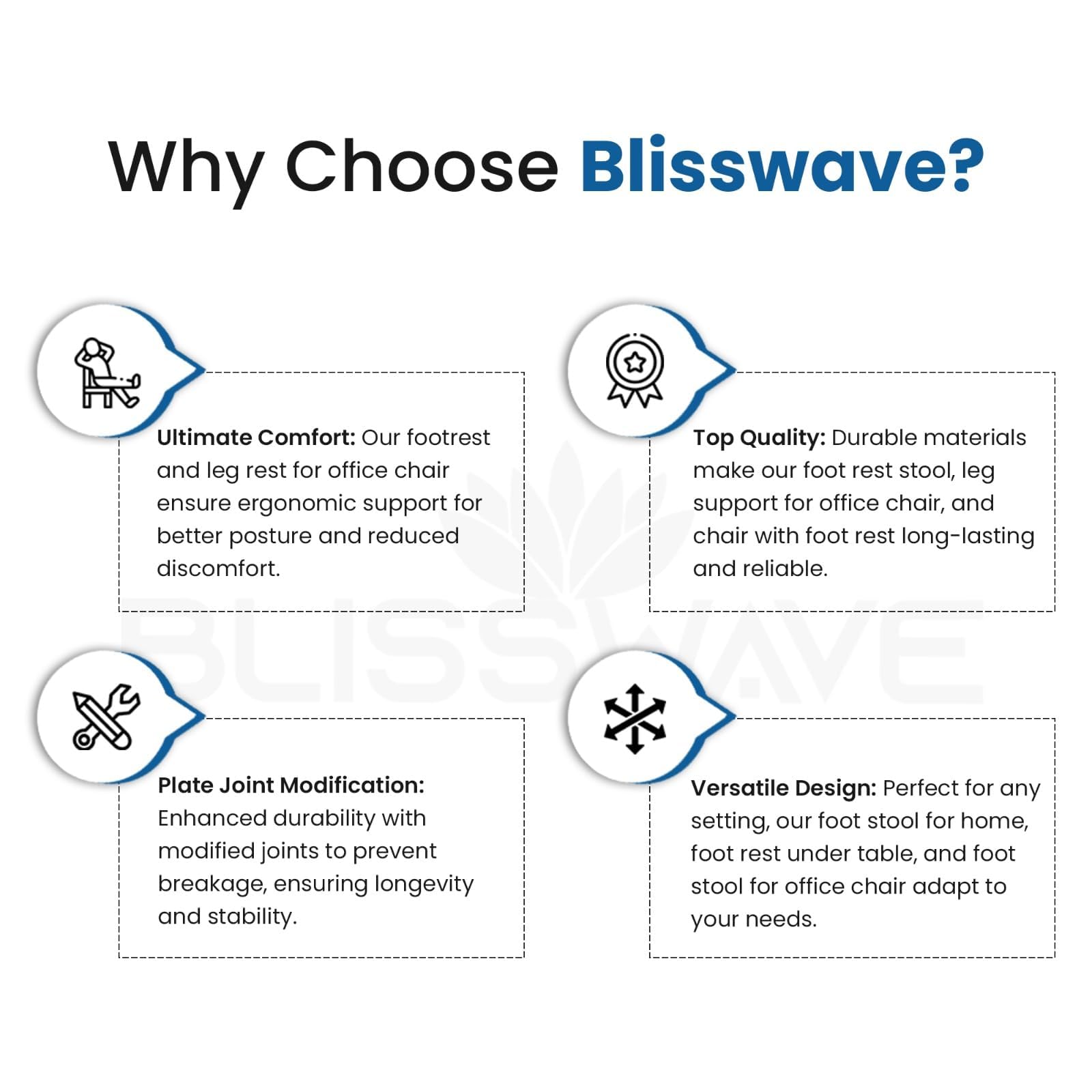 Why Choose Blisswave?

Ultimate Comfort: Our footrest and leg rest for office chair ensure ergonomic support for better posture and reduced discomfort.

Top Quality: Durable materials make our foot rest stool, leg support for office chair, and chair with foot rest long-lasting and reliable.

BLISSWAVE

Plate Joint Modification: Enhanced durability with modified joints to prevent breakage, ensuring longevity and stability.

Versatile Design: Perfect for any setting, our foot stool for home, foot rest under table, and foot stool for office chair adapt to your needs.